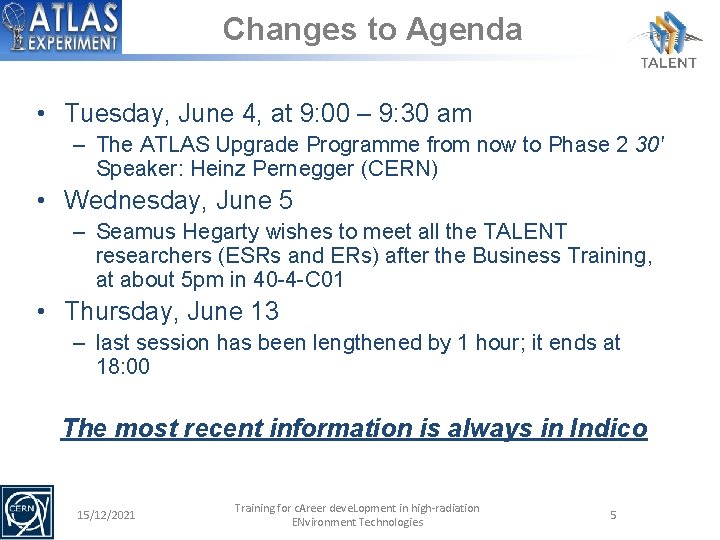 ATLAS EXPERIMENT

Changes to Agenda

TALENT

• Tuesday, June 4, at 9:00 – 9:30 am
– The ATLAS Upgrade Programme from now to Phase 2 30' Speaker: Heinz Pernegger (CERN)

• Wednesday, June 5
– Seamus Hegarty wishes to meet all the TALENT researchers (ESRs and ERs) after the Business Training, at about 5pm in 40-4-C01

• Thursday, June 13
– last session has been lengthened by 1 hour; it ends at 18:00

The most recent information is always in Indico

CERN

15/12/2021

Training for cAreer deveLopment in high-radiation ENvironment Technologies

5